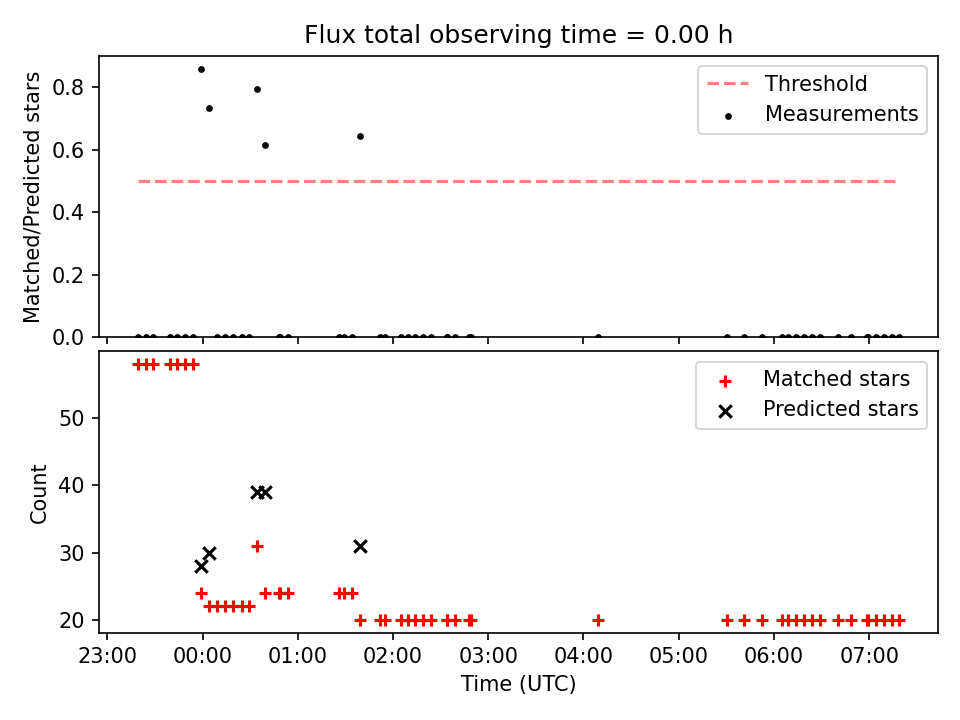 Flux total observing time = 0.00 h

Matched/Predicted stars

0.8
0.6
0.4
0.2
0.0

Threshold
Measurements

Count

50
40
30
20

Matched stars
Predicted stars

23:00 00:00 01:00 02:00 03:00 04:00 05:00 06:00 07:00
Time (UTC)